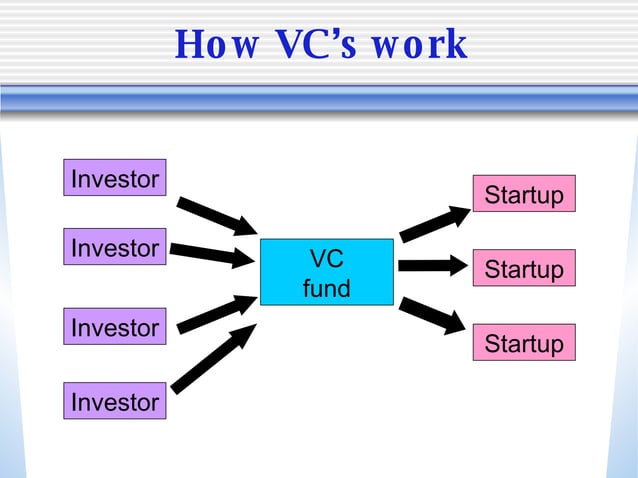 How VC's work

Investor

Investor

Investor

Investor

VC fund

Startup

Startup

Startup